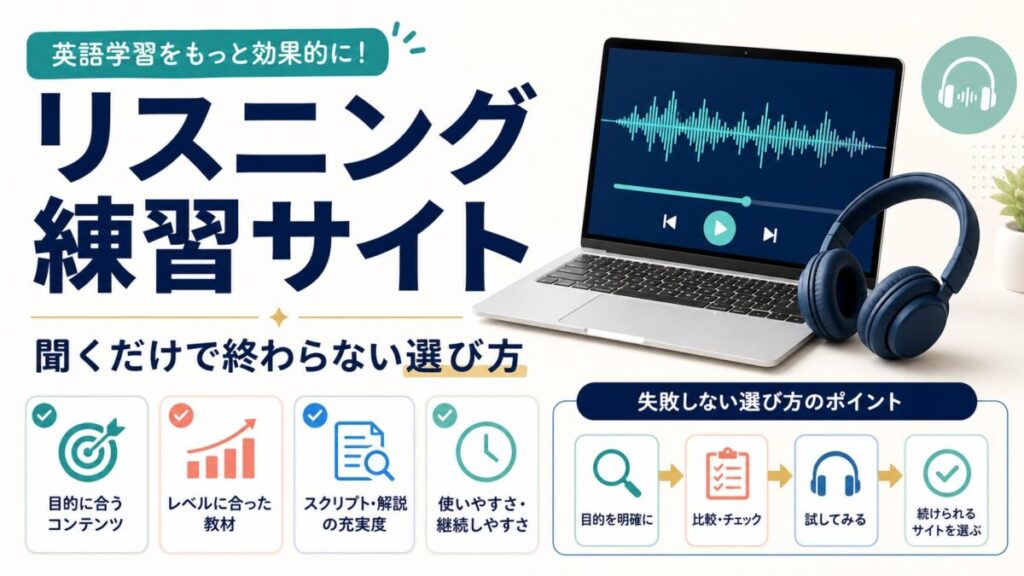 英語学習をもっと効果的に！

リスニング練習サイト

聞くだけで終わらない選び方

目的に合うコンテンツ

レベルに合った教材

スクリプト・解説の充実度

使いやすさ・継続しやすさ

失敗しない選び方のポイント

目的を明確に

比較・チェック

試してみる

続けられるサイトを選ぶ